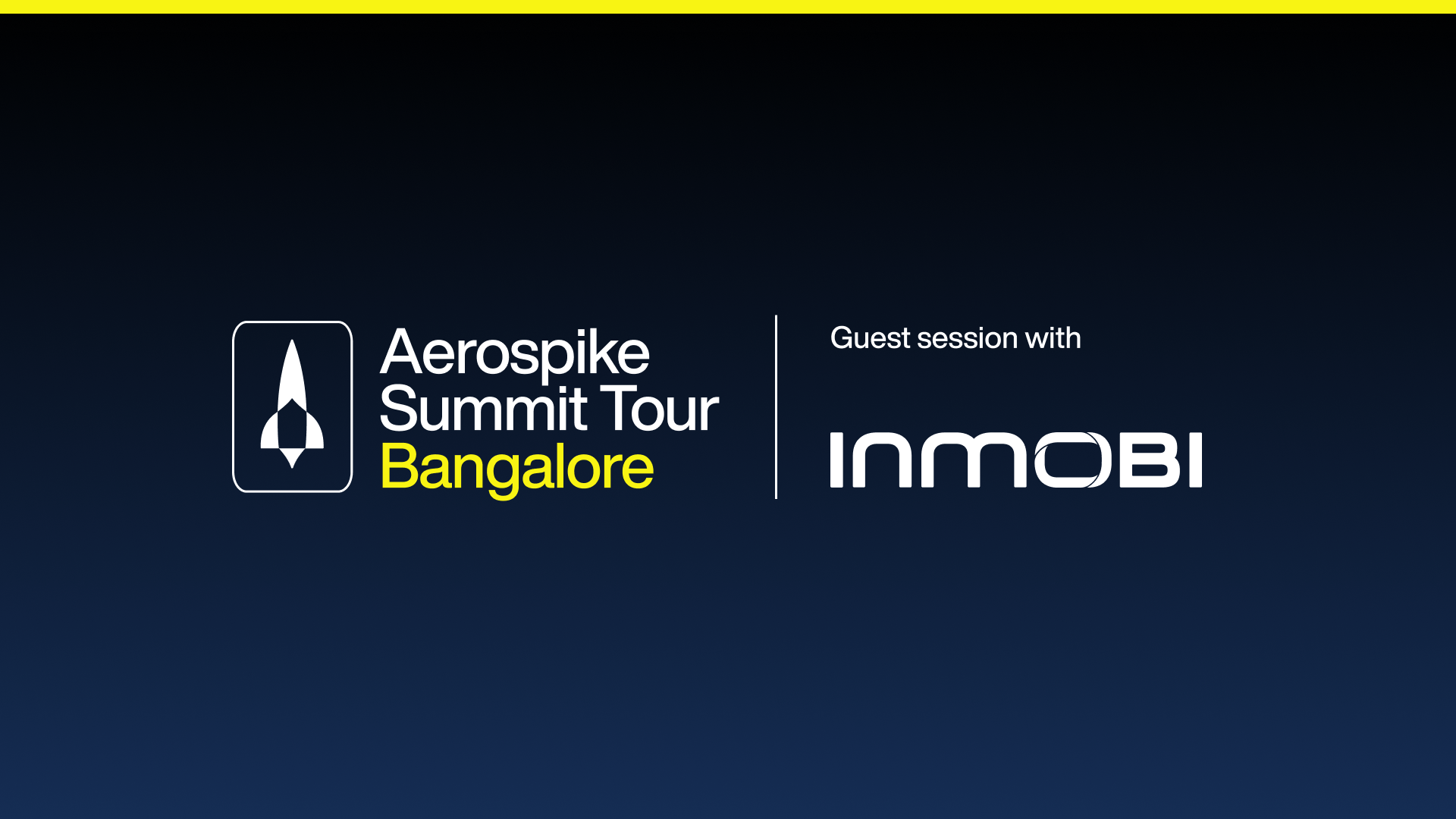 Aerospike Summit Tour Bangalore

Guest session with

INMOBI